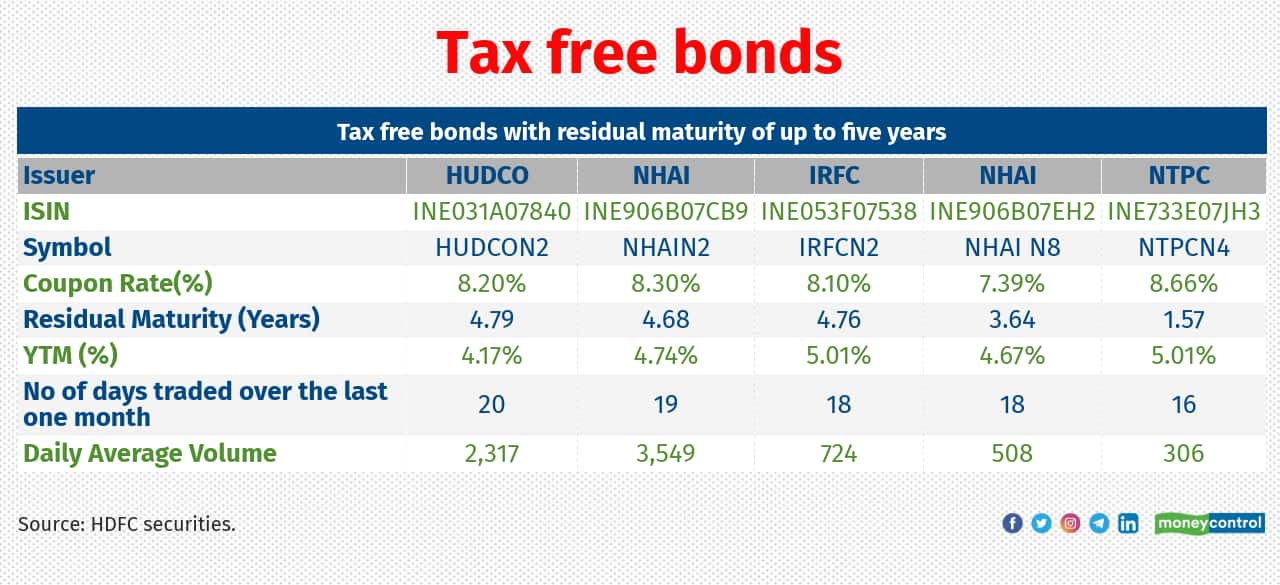 Tax free bonds

Tax free bonds with residual maturity of up to five years

| Issuer | HUDCO | NHAI | IRFC | NHAI | NTPC |
|---|---|---|---|---|---|
| ISIN | INE031A07840 | INE906B07CB9 | INE053F07538 | INE906B07EH2 | INE733E07JH3 |
| Symbol | HUDCON2 | NHAIN2 | IRFCN2 | NHAI N8 | NTPCN4 |
| Coupon Rate(%) | 8.20% | 8.30% | 8.10% | 7.39% | 8.66% |
| Residual Maturity (Years) | 4.79 | 4.68 | 4.76 | 3.64 | 1.57 |
| YTM (%) | 4.17% | 4.74% | 5.01% | 4.67% | 5.01% |
| No of days traded over the last one month | 20 | 19 | 18 | 18 | 16 |
| Daily Average Volume | 2,317 | 3,549 | 724 | 508 | 306 |

Source: HDFC securities.

moneycontrol